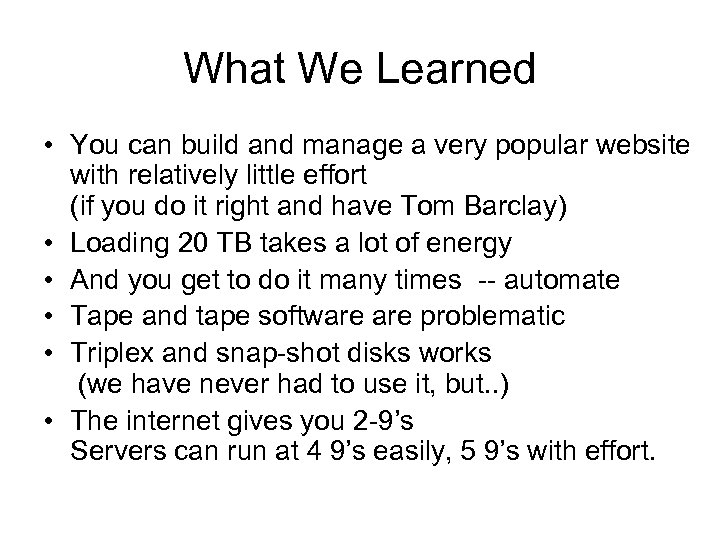 What We Learned

• You can build and manage a very popular website with relatively little effort
(if you do it right and have Tom Barclay)
• Loading 20 TB takes a lot of energy
• And you get to do it many times -- automate
• Tape and tape software are problematic
• Triplex and snap-shot disks works
(we have never had to use it, but..)
• The internet gives you 2-9's
Servers can run at 4 9's easily, 5 9's with effort.